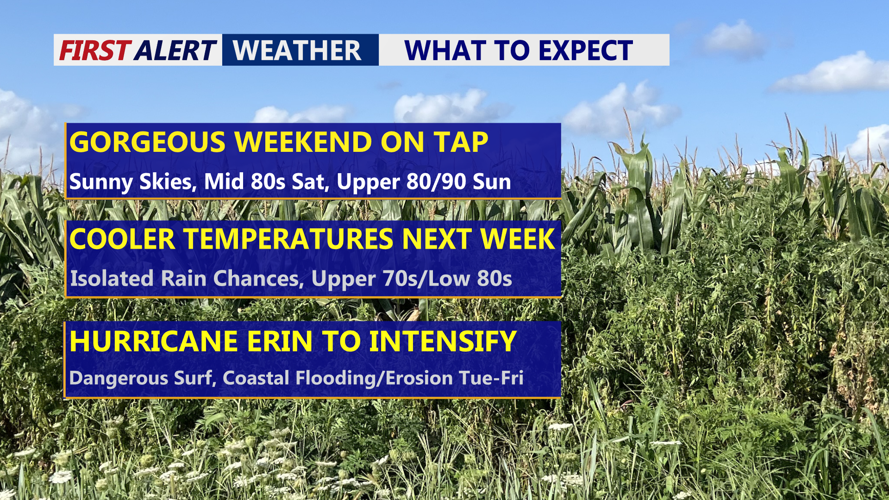 FIRST ALERT WEATHER WHAT TO EXPECT

GORGEOUS WEEKEND ON TAP
Sunny Skies, Mid 80s Sat, Upper 80/90 Sun

COOLER TEMPERATURES NEXT WEEK
Isolated Rain Chances, Upper 70s/Low 80s

HURRICANE ERIN TO INTENSIFY
Dangerous Surf, Coastal Flooding/Erosion Tue-Fri